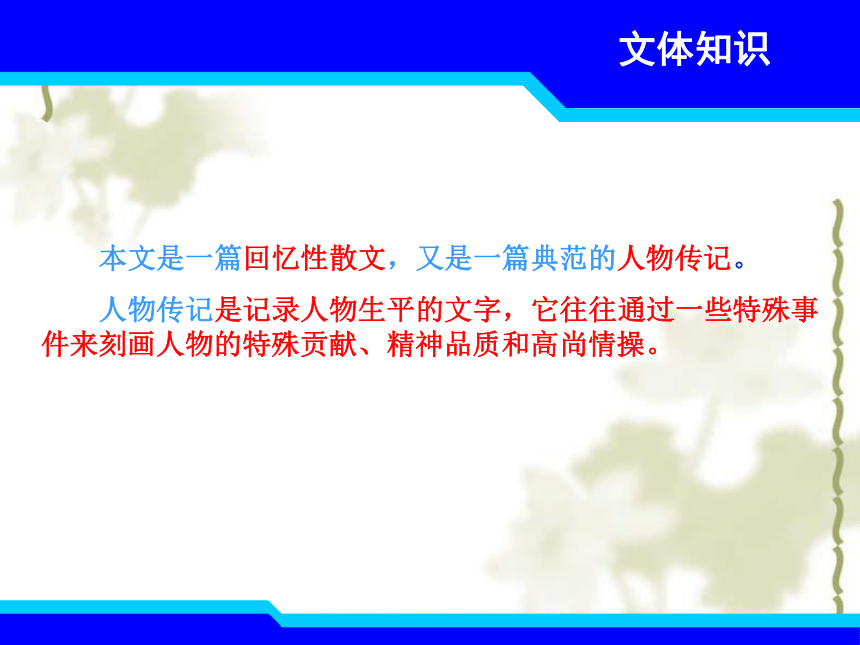 文体知识

本文是一篇回忆性散文，又是一篇典范的人物传记。

人物传记是记录人物生平的文字，它往往通过一些特殊事件来刻画人物的特殊贡献、精神品质和高尚情操。